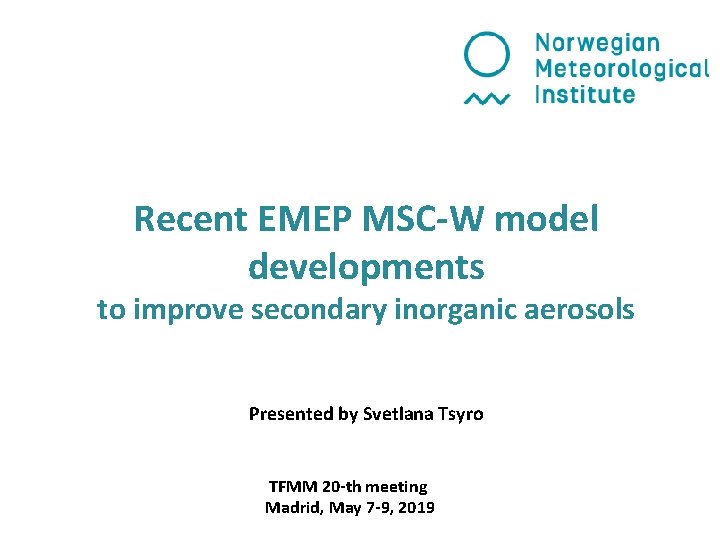 Norwegian
Meteorological
Institute

Recent EMEP MSC-W model developments
to improve secondary inorganic aerosols

Presented by Svetlana Tsyro

TFMM 20-th meeting
Madrid, May 7-9, 2019